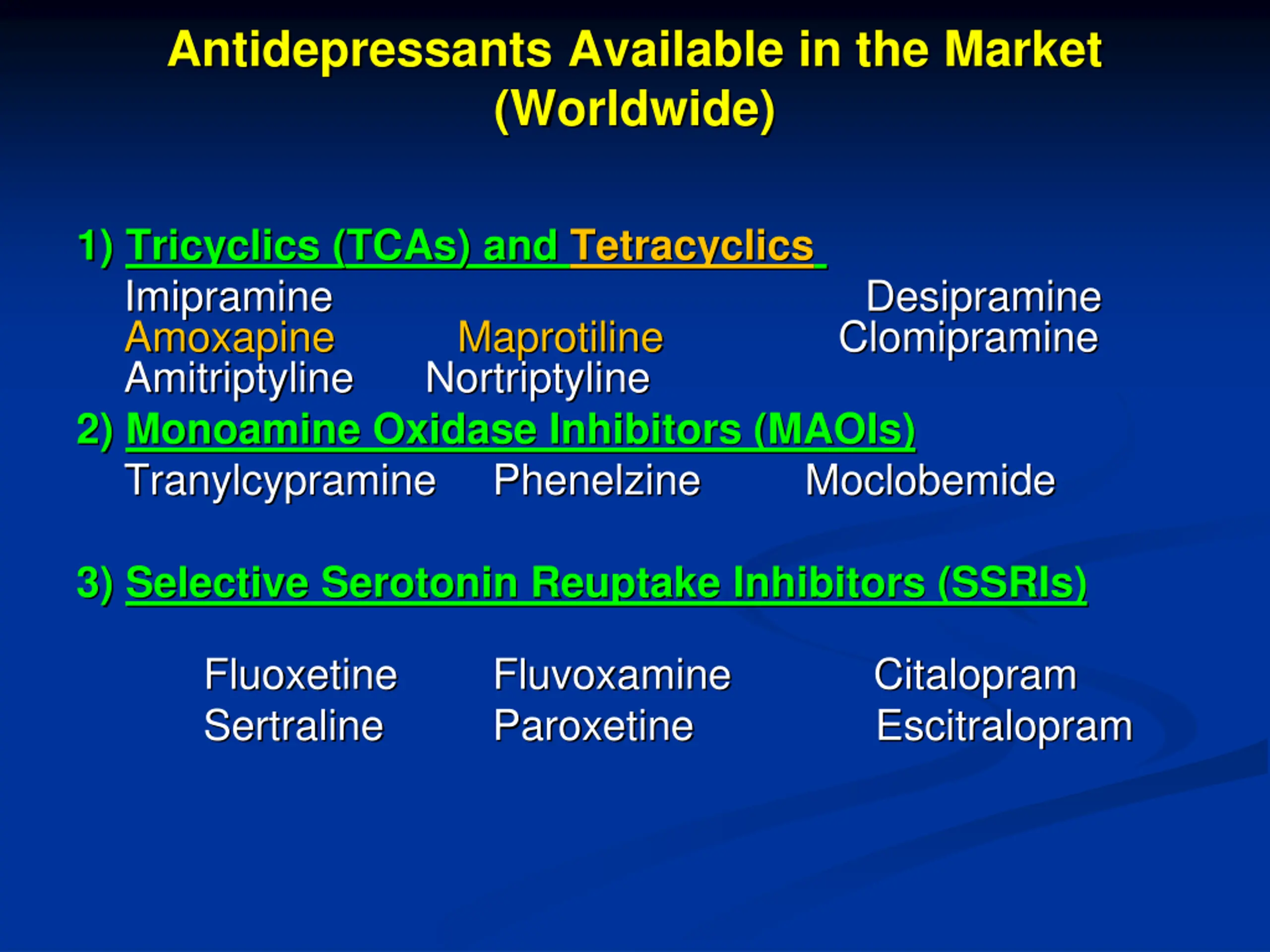 Antidepressants Available in the Market (Worldwide)

1) Tricyclics (TCAs) and Tetracyclics

Imipramine Desipramine
Amoxapine Maprotiline Clomipramine
Amitriptyline Nortriptyline

2) Monoamine Oxidase Inhibitors (MAOIs)

Tranylcypramine Phenelzine Moclobemide

3) Selective Serotonin Reuptake Inhibitors (SSRIs)

Fluoxetine Fluvoxamine Citalopram
Sertraline Paroxetine Escitralopram